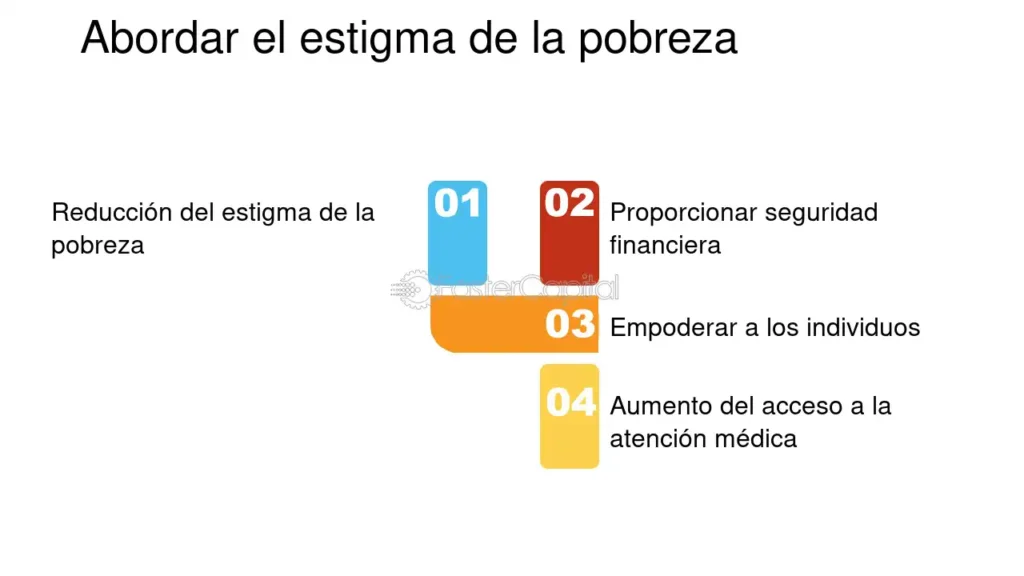 Abordar el estigma de la pobreza

01
Reducción del estigma de la pobreza

02
Proporcionar seguridad financiera

FasterCapital

03
Empoderar a los individuos

04
Aumento del acceso a la atención médica